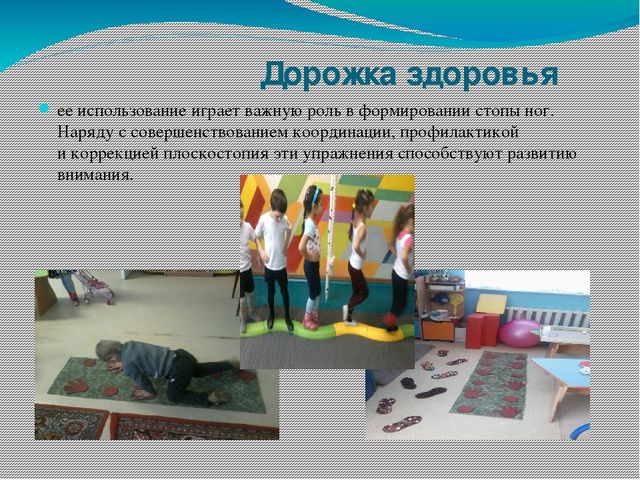 Дорожка здоровья

ее использование играет важную роль в формировании стопы ног. Наряду с совершенствованием координации, профилактикой и коррекцией плоскостопия эти упражнения способствуют развитию внимания.